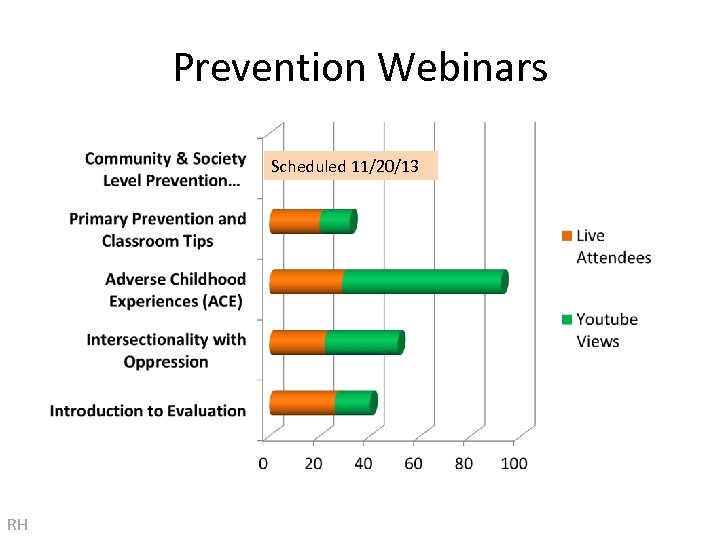 Prevention Webinars

Community & Society Level Prevention…

Scheduled 11/20/13

Primary Prevention and Classroom Tips

Adverse Childhood Experiences (ACE)

Intersectionality with Oppression

Introduction to Evaluation

0 20 40 60 80 100

Live Attendees

Youtube Views

RH